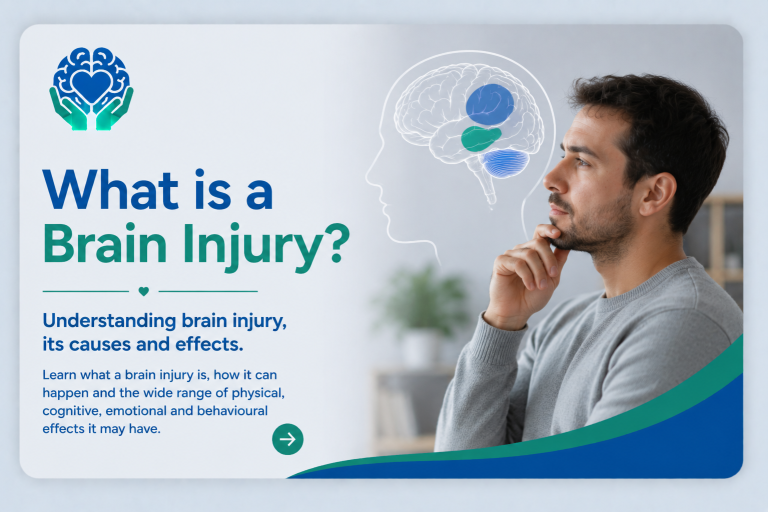 What is a Brain Injury?

Understanding brain injury, its causes and effects.

Learn what a brain injury is, how it can happen and the wide range of physical, cognitive, emotional and behavioural effects it may have.